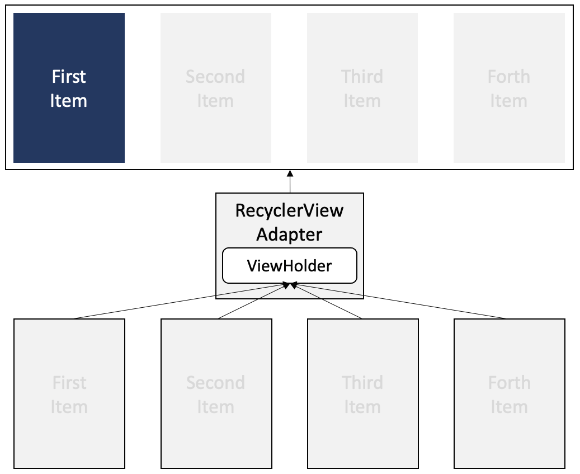 First Item

Second Item

Third Item

Forth Item

RecyclerView Adapter

ViewHolder

First Item

Second Item

Third Item

Forth Item